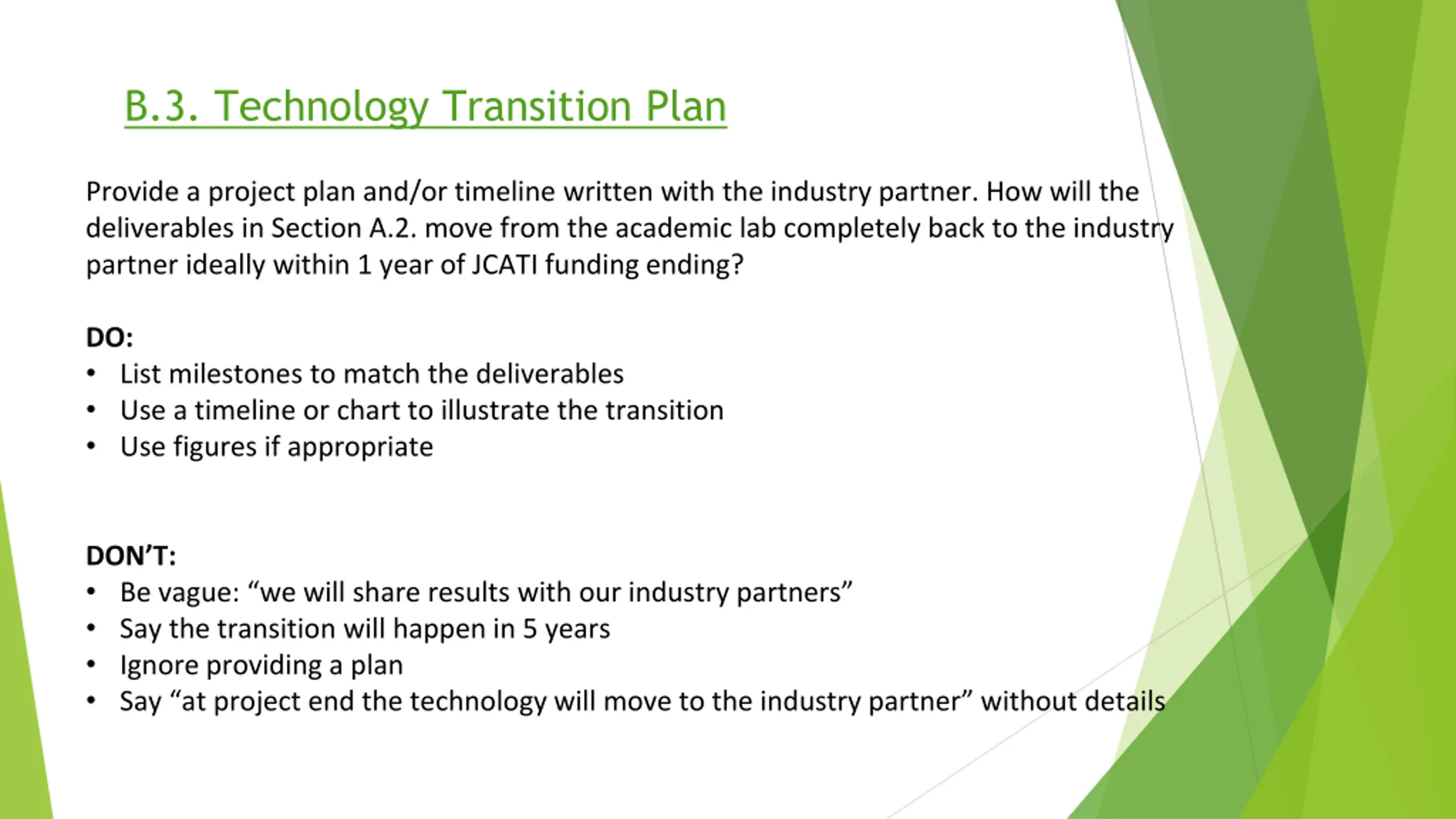 B.3. Technology Transition Plan

Provide a project plan and/or timeline written with the industry partner. How will the deliverables in Section A.2. move from the academic lab completely back to the industry partner ideally within 1 year of JCATI funding ending?

DO:
• List milestones to match the deliverables
• Use a timeline or chart to illustrate the transition
• Use figures if appropriate

DON'T:
• Be vague: "we will share results with our industry partners"
• Say the transition will happen in 5 years
• Ignore providing a plan
• Say "at project end the technology will move to the industry partner" without details